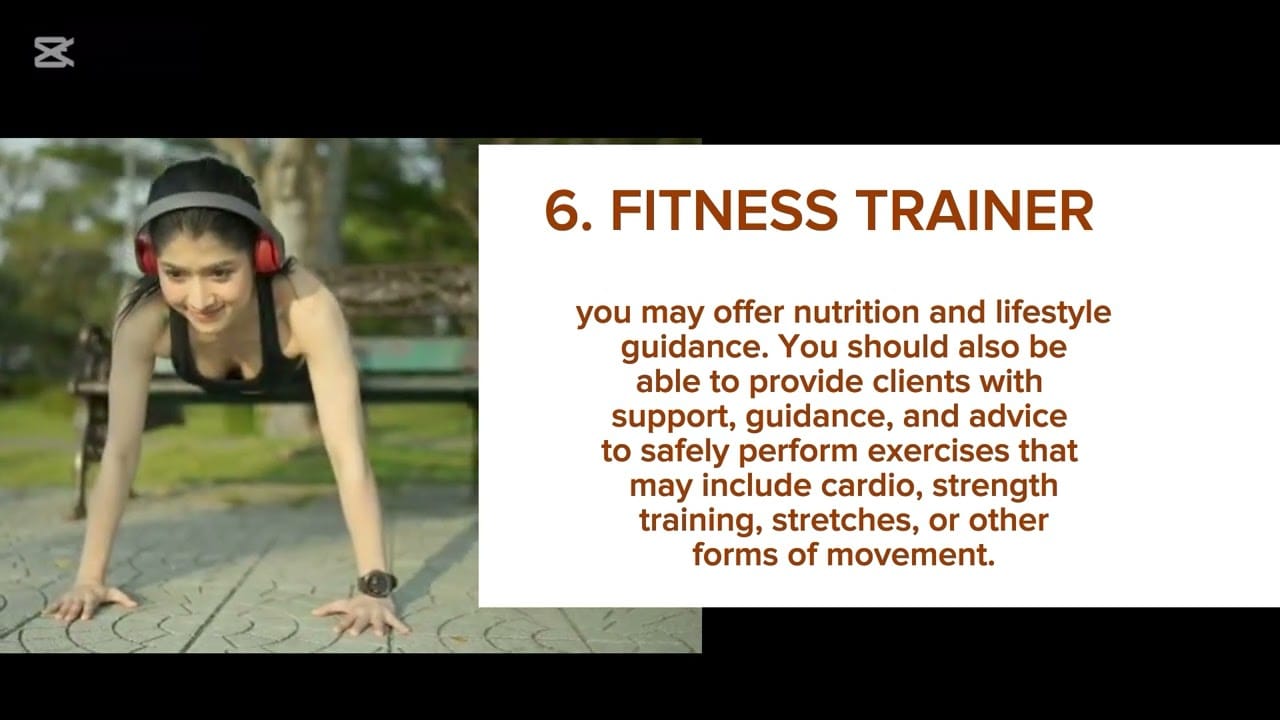 6. FITNESS TRAINER

you may offer nutrition and lifestyle guidance. You should also be able to provide clients with support, guidance, and advice to safely perform exercises that may include cardio, strength training, stretches, or other forms of movement.